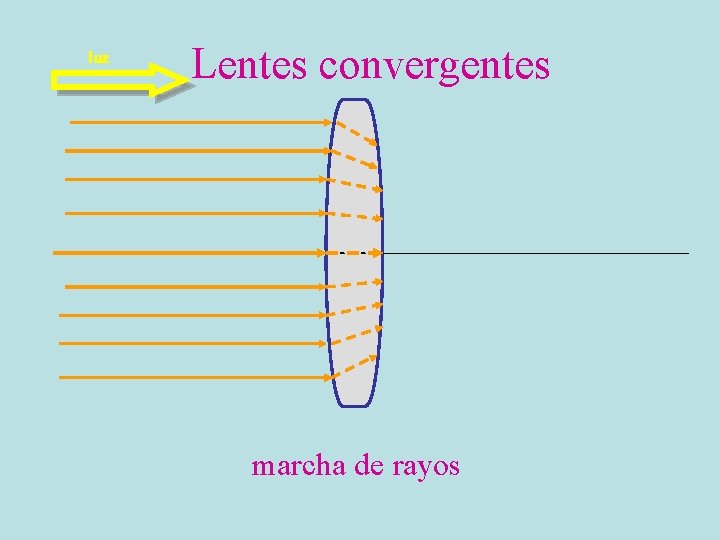 luz

Lentes convergentes

marcha de rayos